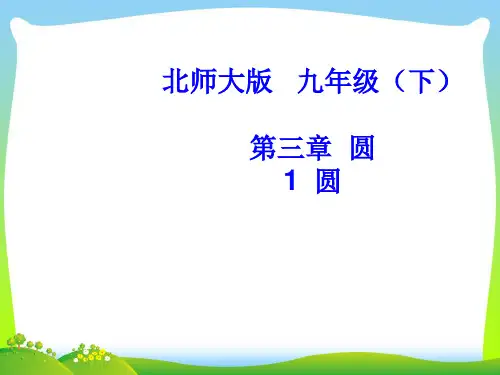 北师大版　九年级（下）

第三章　圆
1　圆